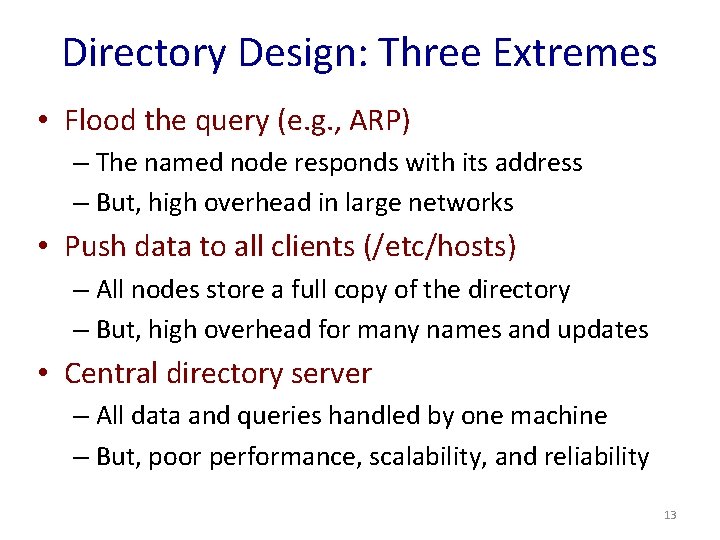 Directory Design: Three Extremes

• Flood the query (e.g., ARP)
– The named node responds with its address
– But, high overhead in large networks

• Push data to all clients (/etc/hosts)
– All nodes store a full copy of the directory
– But, high overhead for many names and updates

• Central directory server
– All data and queries handled by one machine
– But, poor performance, scalability, and reliability

13